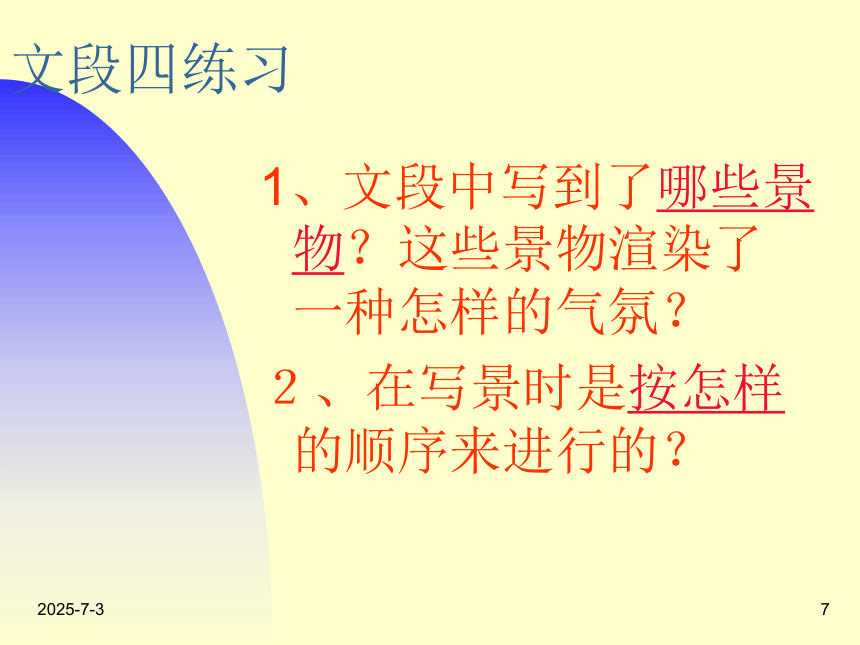 文段四练习

1、文段中写到了哪些景物？这些景物渲染了一种怎样的气氛？

２、在写景时是按怎样的顺序来进行的？

2025-7-3

7